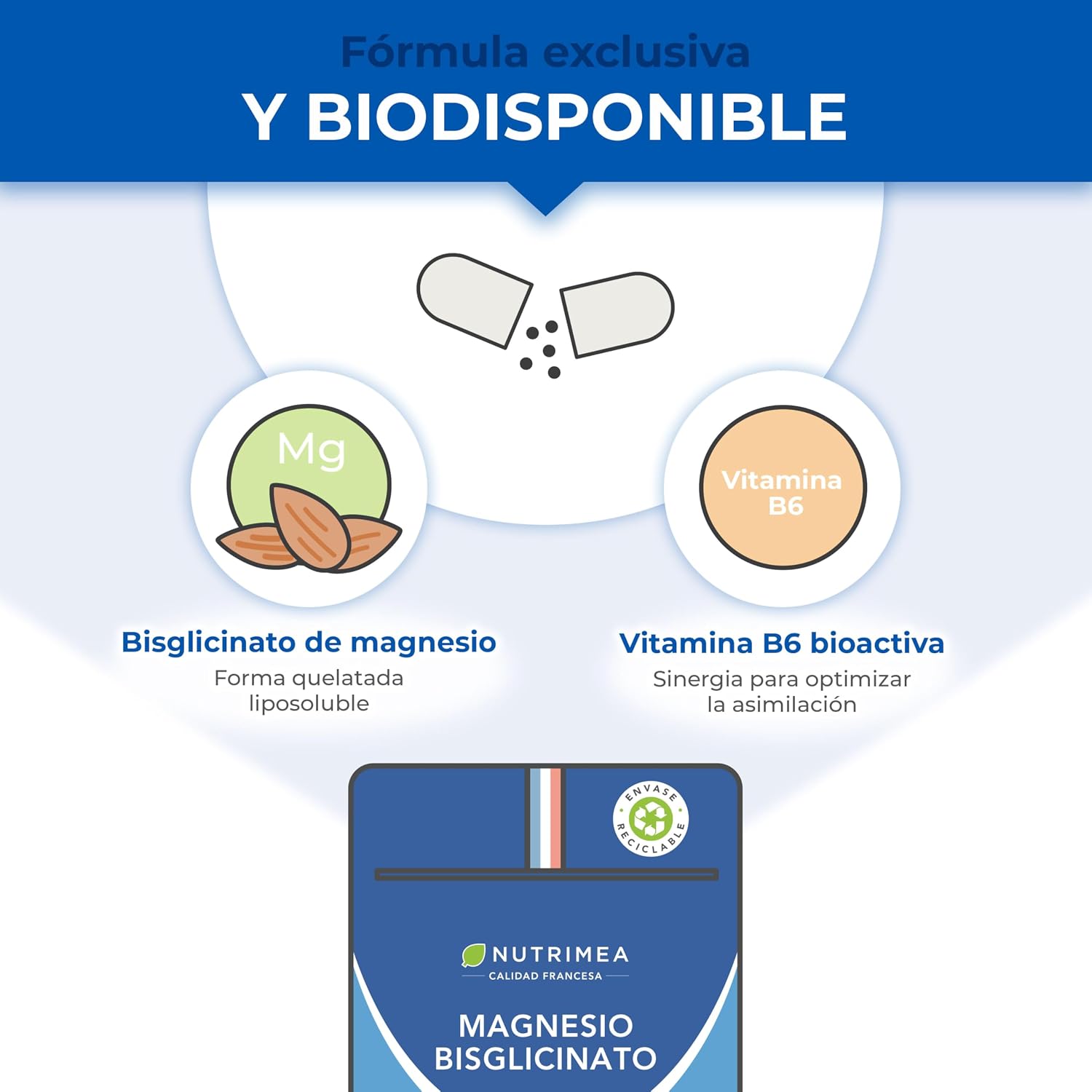 Fórmula exclusiva
Y BIODISPONIBLE

Mg

Vitamina B6

Bisglicinato de magnesio
Forma quelatada liposoluble

Vitamina B6 bioactiva
Sinergia para optimizar la asimilación

ENVASE RECICLABLE

NUTRIMEA
CALIDAD FRANCESA

MAGNESIO BISGLICINATO